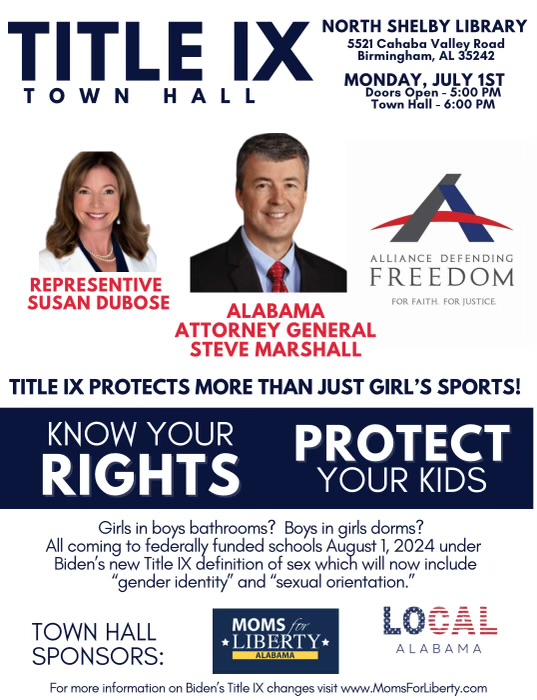 TITLE IX
TOWN HALL

NORTH SHELBY LIBRARY
5521 Cahaba Valley Road
Birmingham, AL 35242

MONDAY, JULY 1ST
Doors Open - 5:00 PM
Town Hall - 6:00 PM

REPRESENTIVE SUSAN DUBOSE

ALABAMA ATTORNEY GENERAL STEVE MARSHALL

ALLIANCE DEFENDING FREEDOM
FOR FAITH. FOR JUSTICE.

TITLE IX PROTECTS MORE THAN JUST GIRL'S SPORTS!

KNOW YOUR RIGHTS

PROTECT YOUR KIDS

Girls in boys bathrooms? Boys in girls dorms? All coming to federally funded schools August 1, 2024 under Biden's new Title IX definition of sex which will now include "gender identity" and "sexual orientation."

TOWN HALL SPONSORS:

MOMS for LIBERTY
ALABAMA

LOCAL
ALABAMA

For more information on Biden's Title IX changes visit www.MomsForLiberty.com